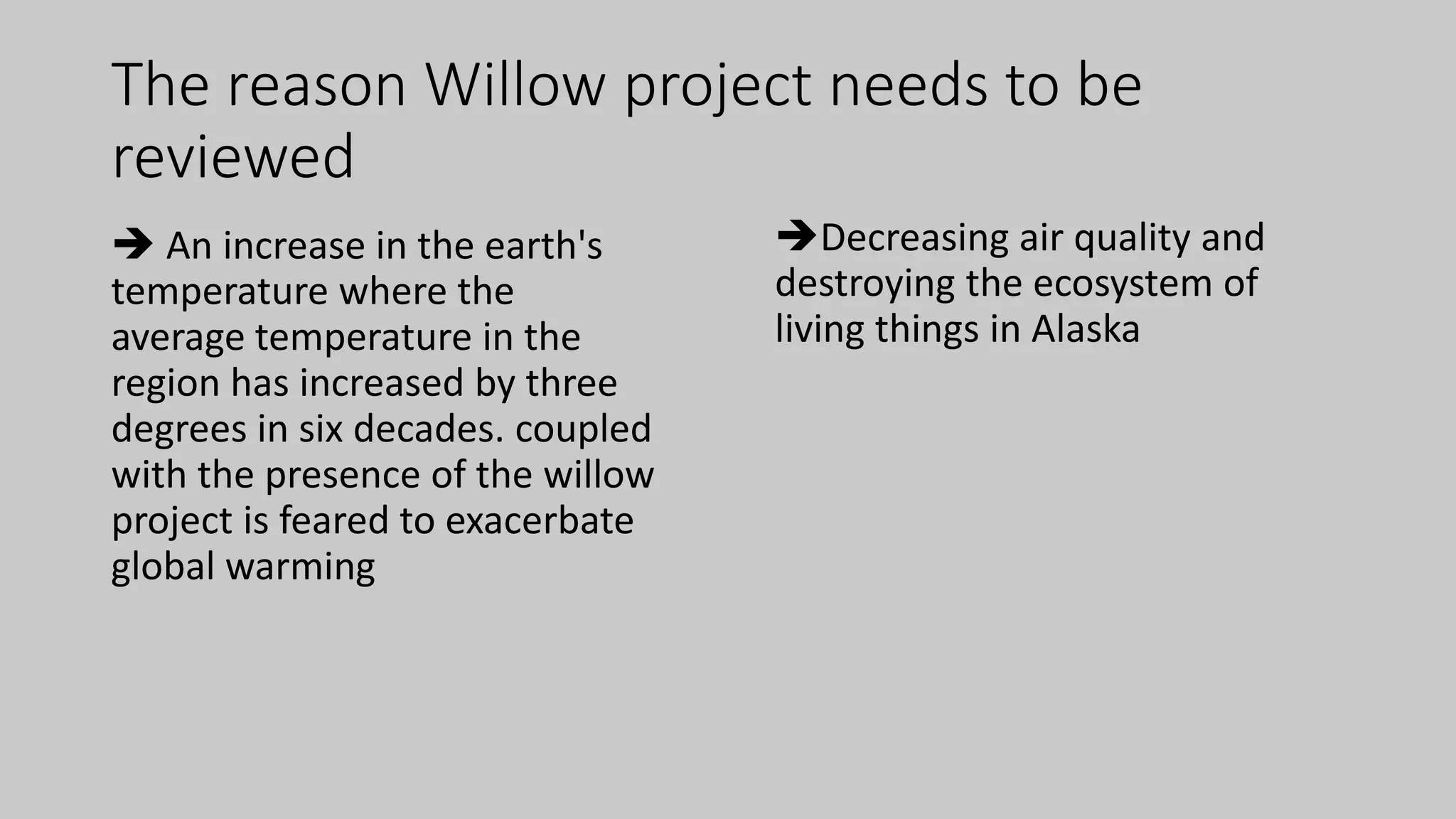 The reason Willow project needs to be reviewed

➔ An increase in the earth's temperature where the average temperature in the region has increased by three degrees in six decades. coupled with the presence of the willow project is feared to exacerbate global warming

➔Decreasing air quality and destroying the ecosystem of living things in Alaska